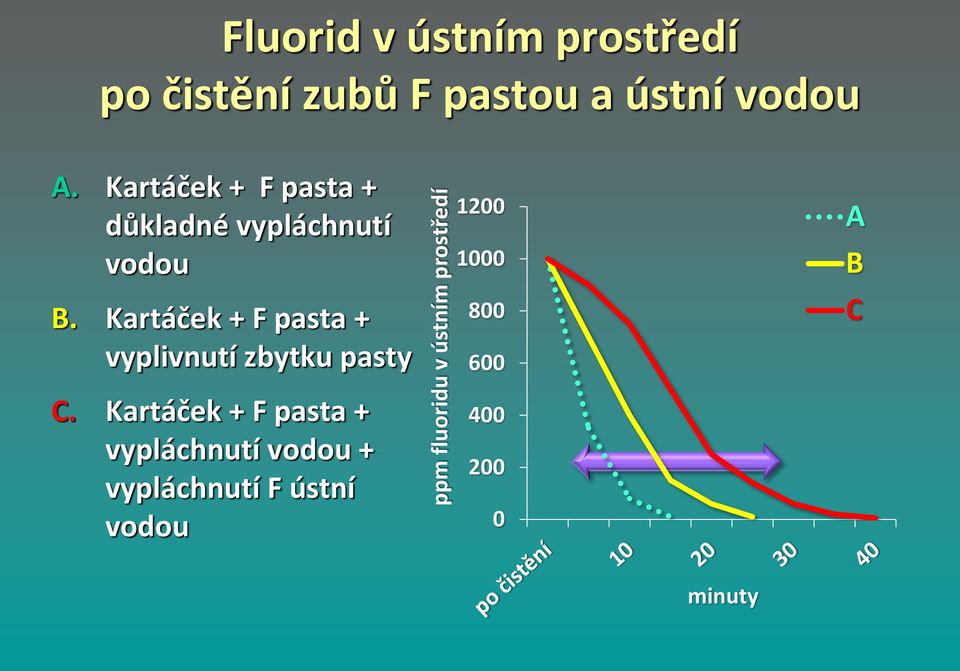 Fluorid v ústním prostředí po čistění zubů F pastou a ústní vodou

A. Kartáček + F pasta + důkladné vypláchnutí vodou

B. Kartáček + F pasta + vyplivnutí zbytku pasty

C. Kartáček + F pasta + vypláchnutí vodou + vypláchnutí F ústní vodou

ppm fluoridu v ústním prostředí

1200
1000
800
600
400
200
0

po čistění
10
20
30
40

minuty

A
B
C